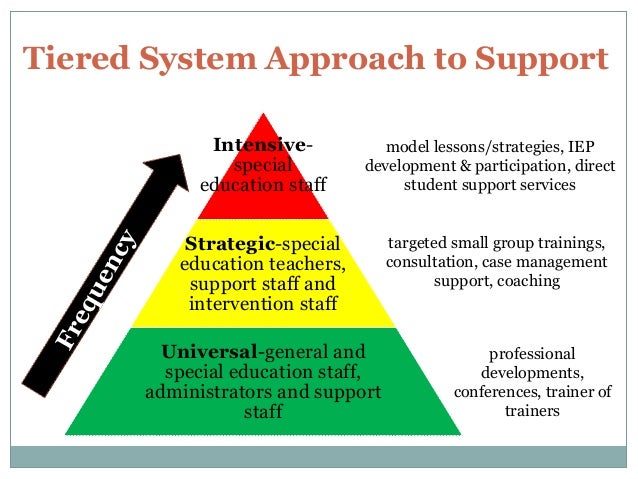 Tiered System Approach to Support

Frequency

Intensive-special education staff

model lessons/strategies, IEP development & participation, direct student support services

Strategic-special education teachers, support staff and intervention staff

targeted small group trainings, consultation, case management support, coaching

Universal-general and special education staff, administrators and support staff

professional developments, conferences, trainer of trainers